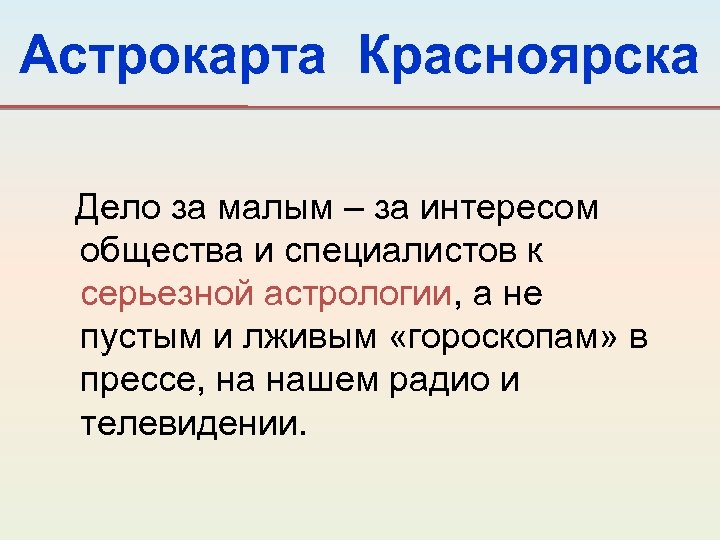 Астрокарта Красноярска

Дело за малым – за интересом общества и специалистов к серьезной астрологии, а не пустым и лживым «гороскопам» в прессе, на нашем радио и телевидении.